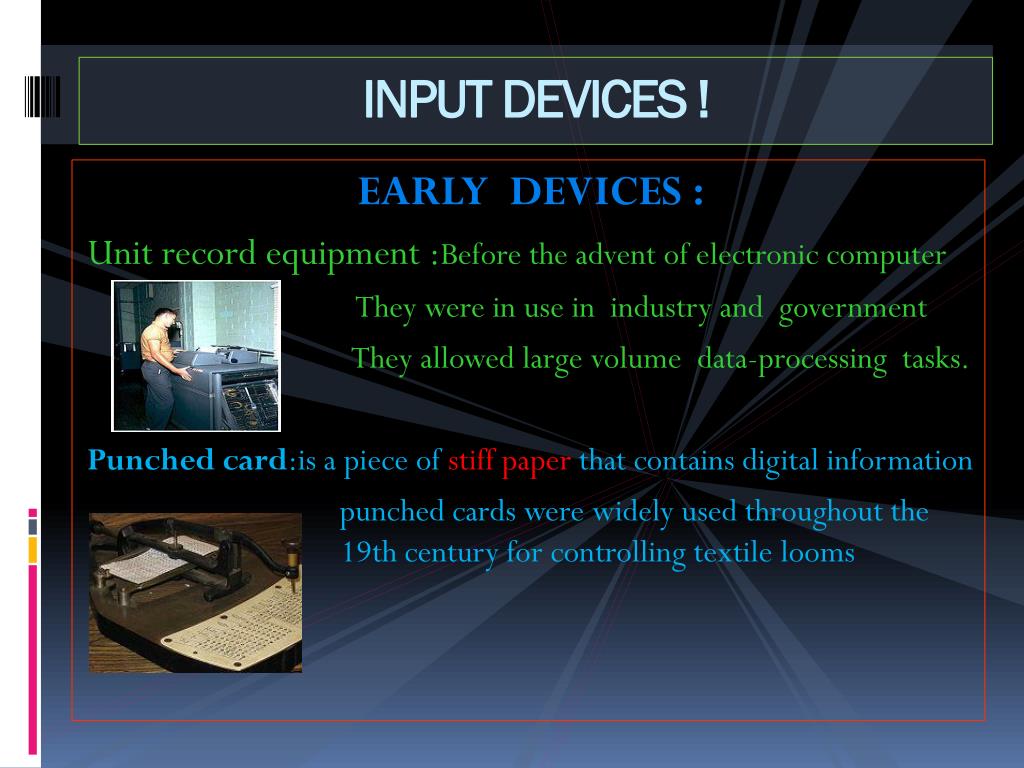 INPUT DEVICES !

EARLY DEVICES :

Unit record equipment :Before the advent of electronic computer

They were in use in industry and government

They allowed large volume data-processing tasks.

Punched card:is a piece of stiff paper that contains digital information

punched cards were widely used throughout the 19th century for controlling textile looms